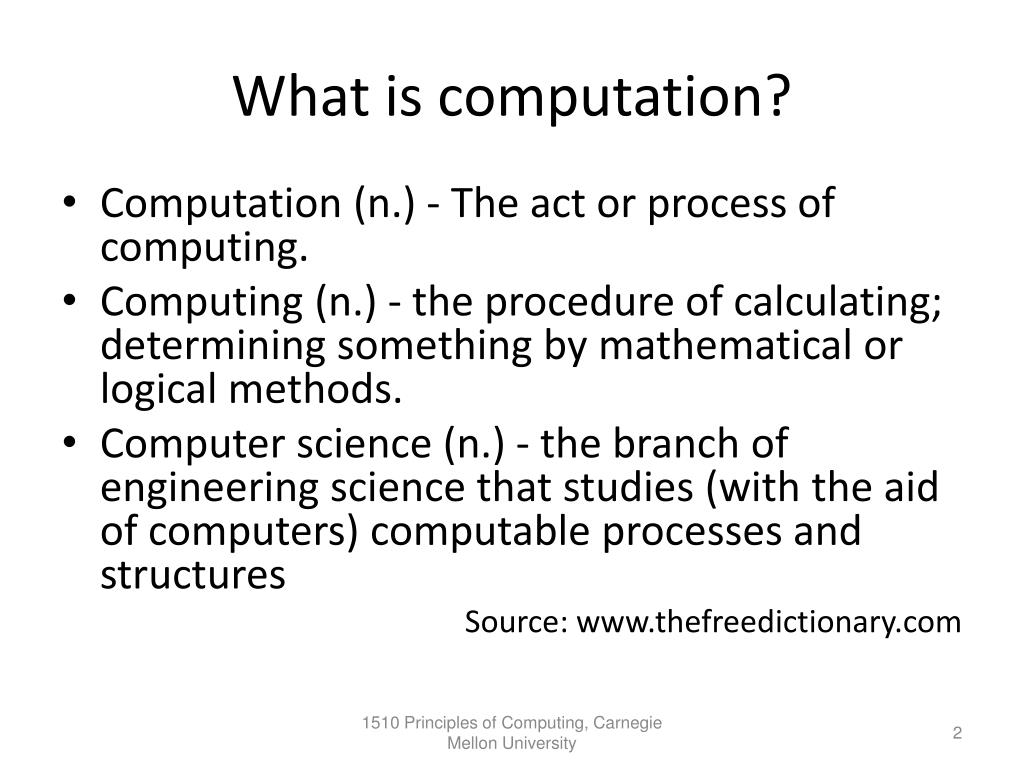 What is computation?

• Computation (n.) - The act or process of computing.
• Computing (n.) - the procedure of calculating; determining something by mathematical or logical methods.
• Computer science (n.) - the branch of engineering science that studies (with the aid of computers) computable processes and structures

Source: www.thefreedictionary.com

1510 Principles of Computing, Carnegie Mellon University

2